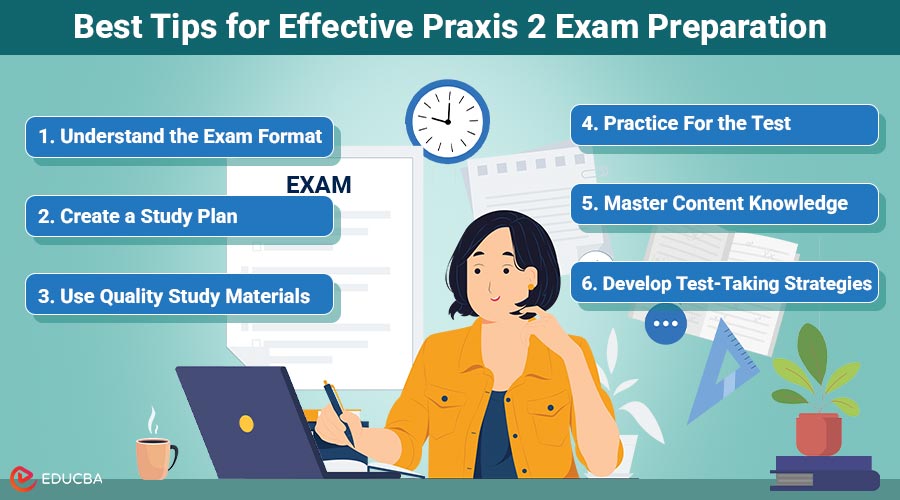 Best Tips for Effective Praxis 2 Exam Preparation

1. Understand the Exam Format

2. Create a Study Plan

3. Use Quality Study Materials

EXAM

4. Practice For the Test

5. Master Content Knowledge

6. Develop Test-Taking Strategies

EDUCBA